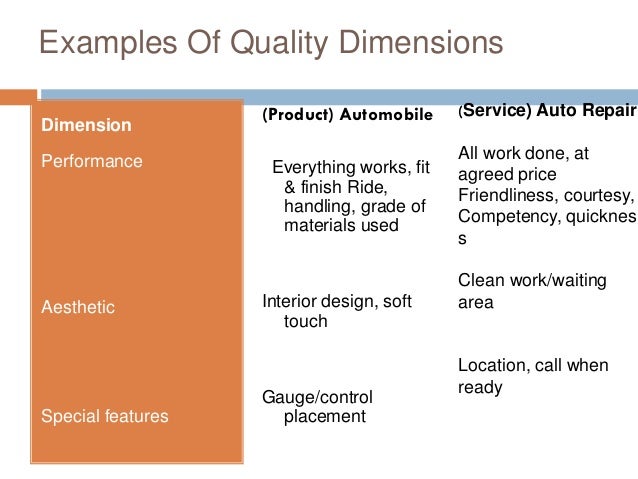 Examples Of Quality Dimensions

| Dimension | (Product) Automobile | (Service) Auto Repair |
|---|---|---|
| Performance | Everything works, fit & finish Ride, handling, grade of materials used | All work done, at agreed price Friendliness, courtesy, Competency, quicknes s |
| Aesthetic | Interior design, soft touch | Clean work/waiting area |
| Special features | Gauge/control placement | Location, call when ready |